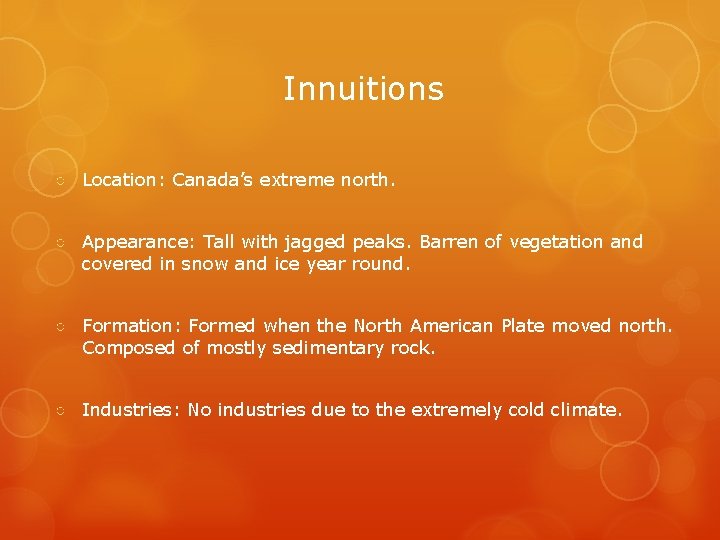 Innuitions

○ Location: Canada's extreme north.

○ Appearance: Tall with jagged peaks. Barren of vegetation and covered in snow and ice year round.

○ Formation: Formed when the North American Plate moved north. Composed of mostly sedimentary rock.

○ Industries: No industries due to the extremely cold climate.